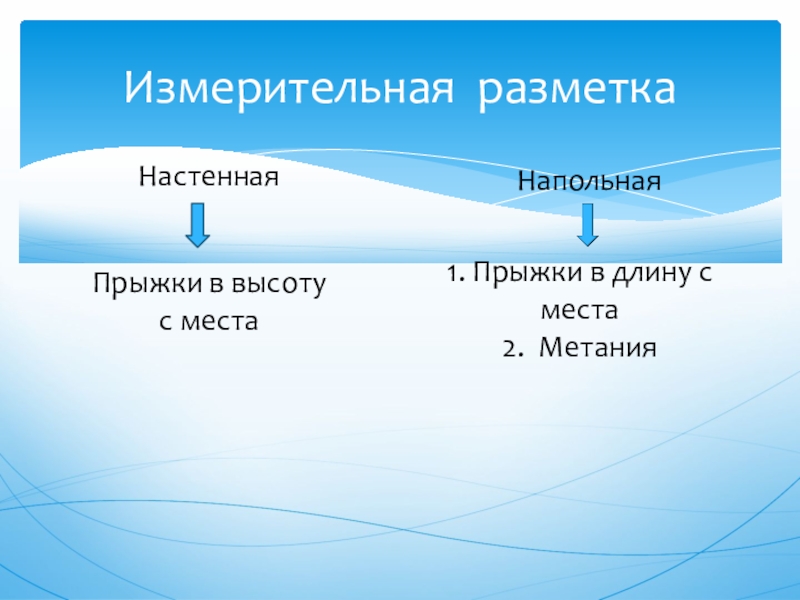 Измерительная разметка

Настенная

Прыжки в высоту с места

Напольная

1. Прыжки в длину с места
2. Метания